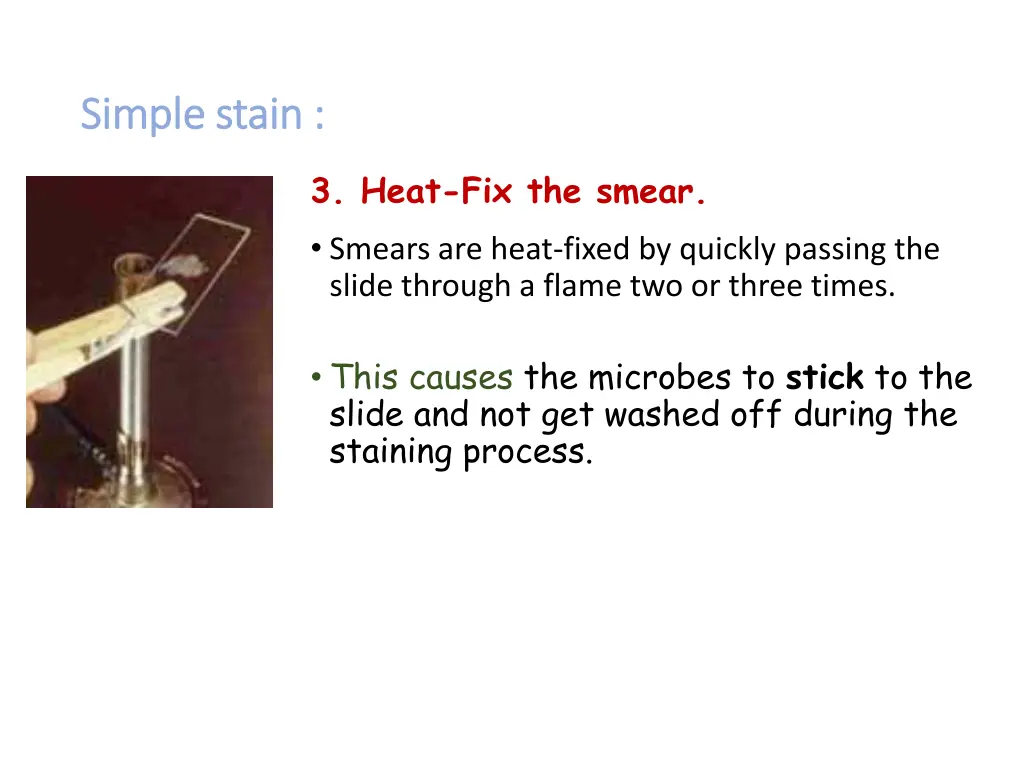 Simple stain :

3. Heat-Fix the smear.

• Smears are heat-fixed by quickly passing the slide through a flame two or three times.

• This causes the microbes to stick to the slide and not get washed off during the staining process.